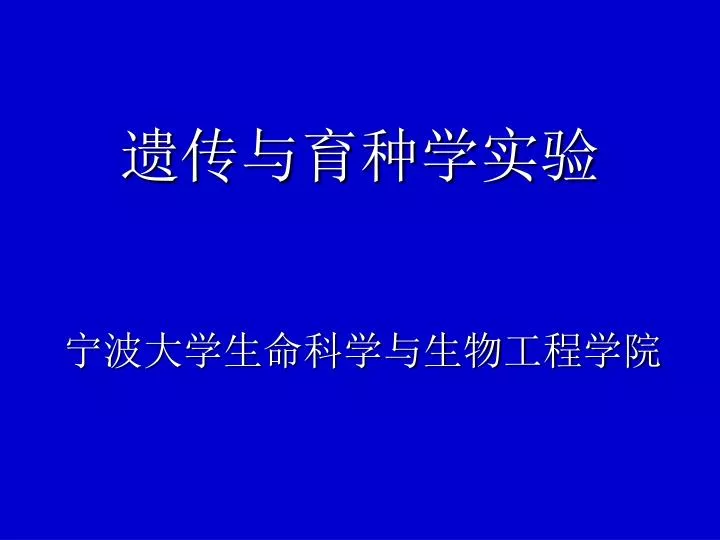 遗传与育种学实验

宁波大学生命科学与生物工程学院